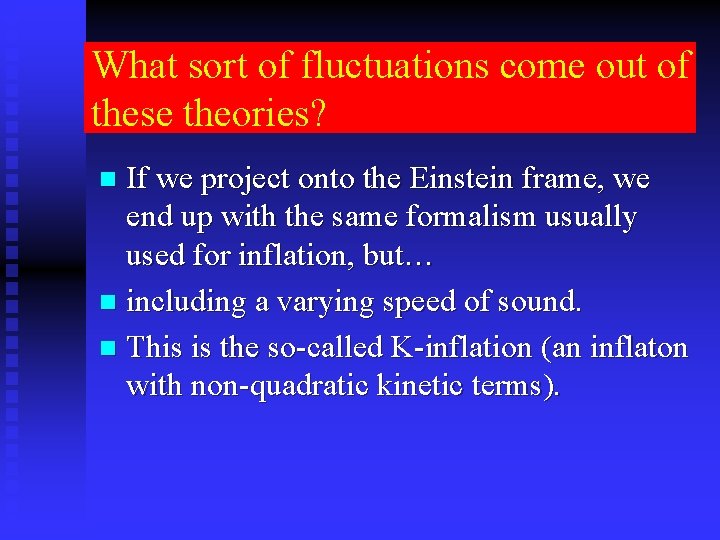 What sort of fluctuations come out of these theories?

If we project onto the Einstein frame, we end up with the same formalism usually used for inflation, but…

including a varying speed of sound.

This is the so-called K-inflation (an inflaton with non-quadratic kinetic terms).